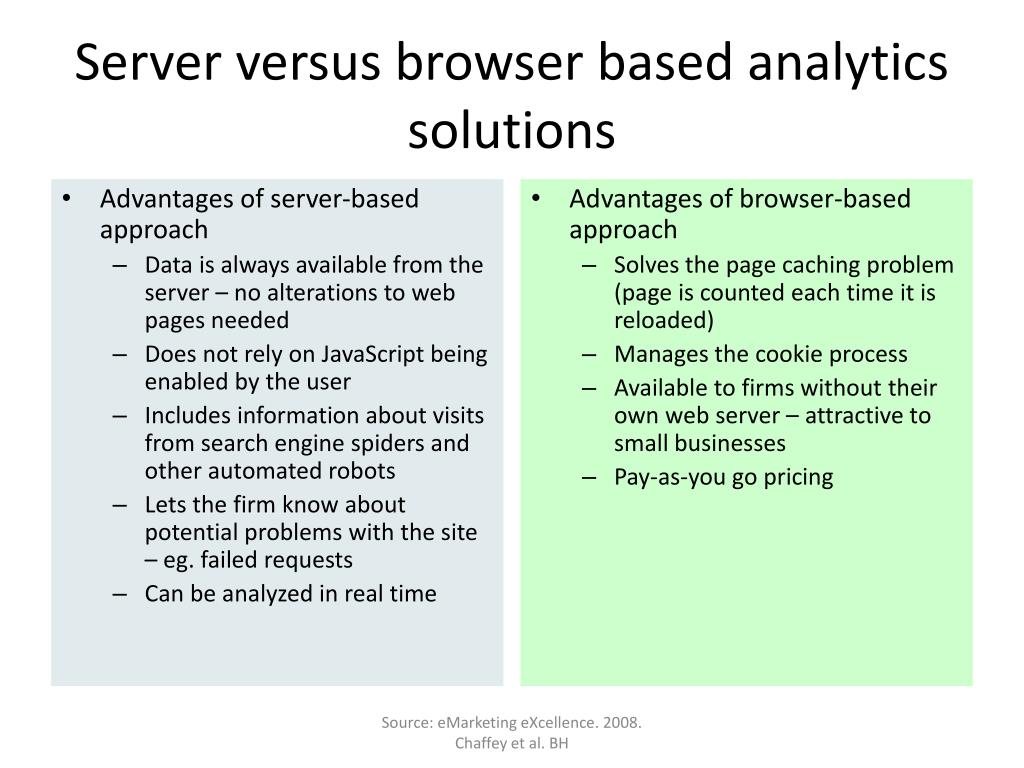 Server versus browser based analytics solutions

• Advantages of server-based approach
– Data is always available from the server – no alterations to web pages needed
– Does not rely on JavaScript being enabled by the user
– Includes information about visits from search engine spiders and other automated robots
– Lets the firm know about potential problems with the site – eg. failed requests
– Can be analyzed in real time

• Advantages of browser-based approach
– Solves the page caching problem (page is counted each time it is reloaded)
– Manages the cookie process
– Available to firms without their own web server – attractive to small businesses
– Pay-as-you go pricing

Source: eMarketing eXcellence. 2008. Chaffey et al. BH